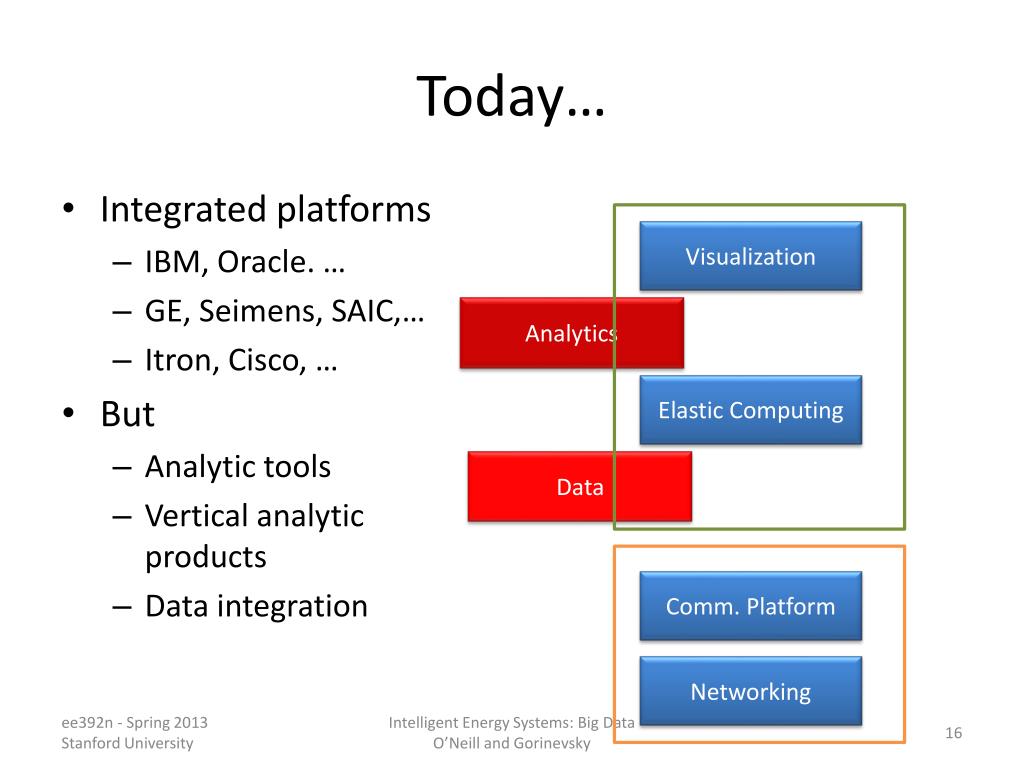 Today…

• Integrated platforms
– IBM, Oracle. …
– GE, Seimens, SAIC,…
– Itron, Cisco, …
• But
– Analytic tools
– Vertical analytic products
– Data integration

Visualization

Analytics

Elastic Computing

Data

Comm. Platform

Networking

ee392n - Spring 2013
Stanford University

Intelligent Energy Systems: Big Data
O'Neill and Gorinevsky

16